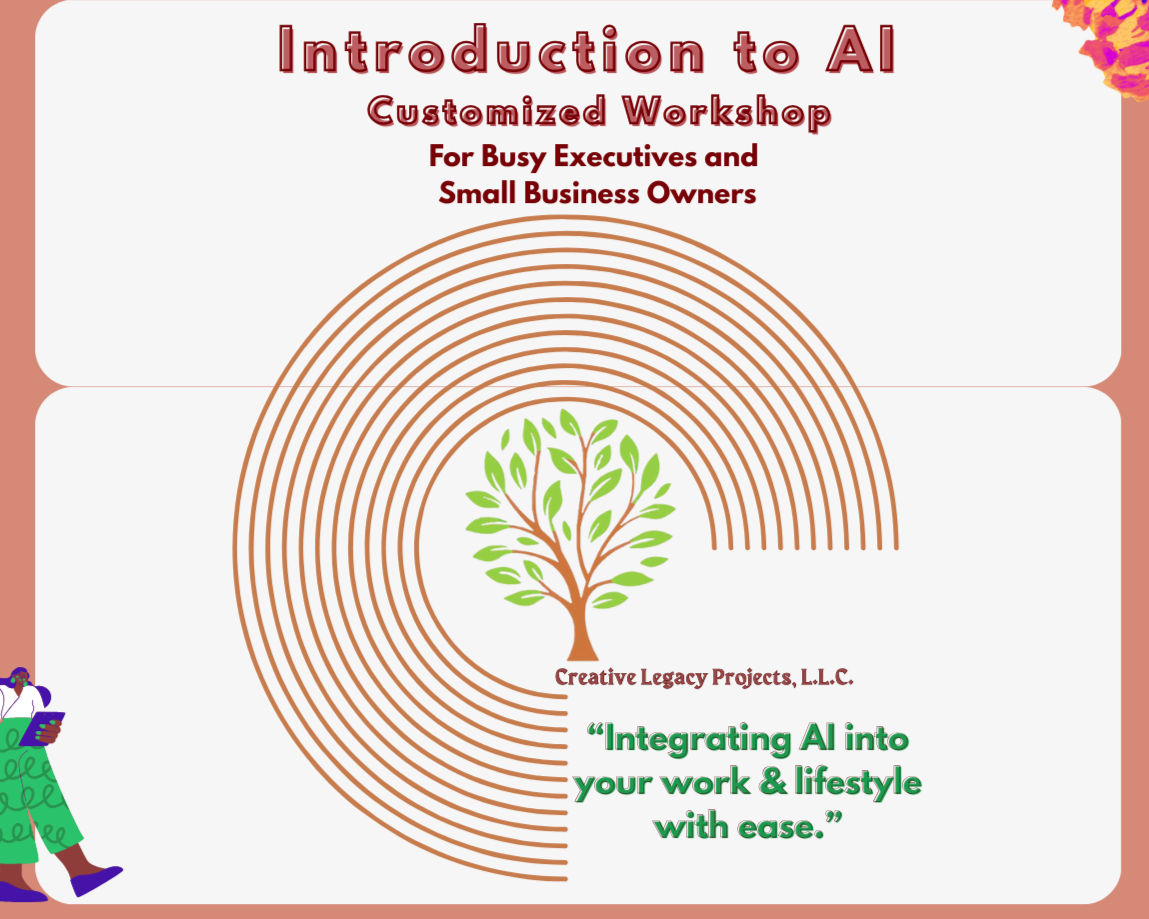 Introduction to AI
Customized Workshop
For Busy Executives and Small Business Owners

Creative Legacy Projects, L.L.C.

“Integrating AI into your work & lifestyle with ease.”